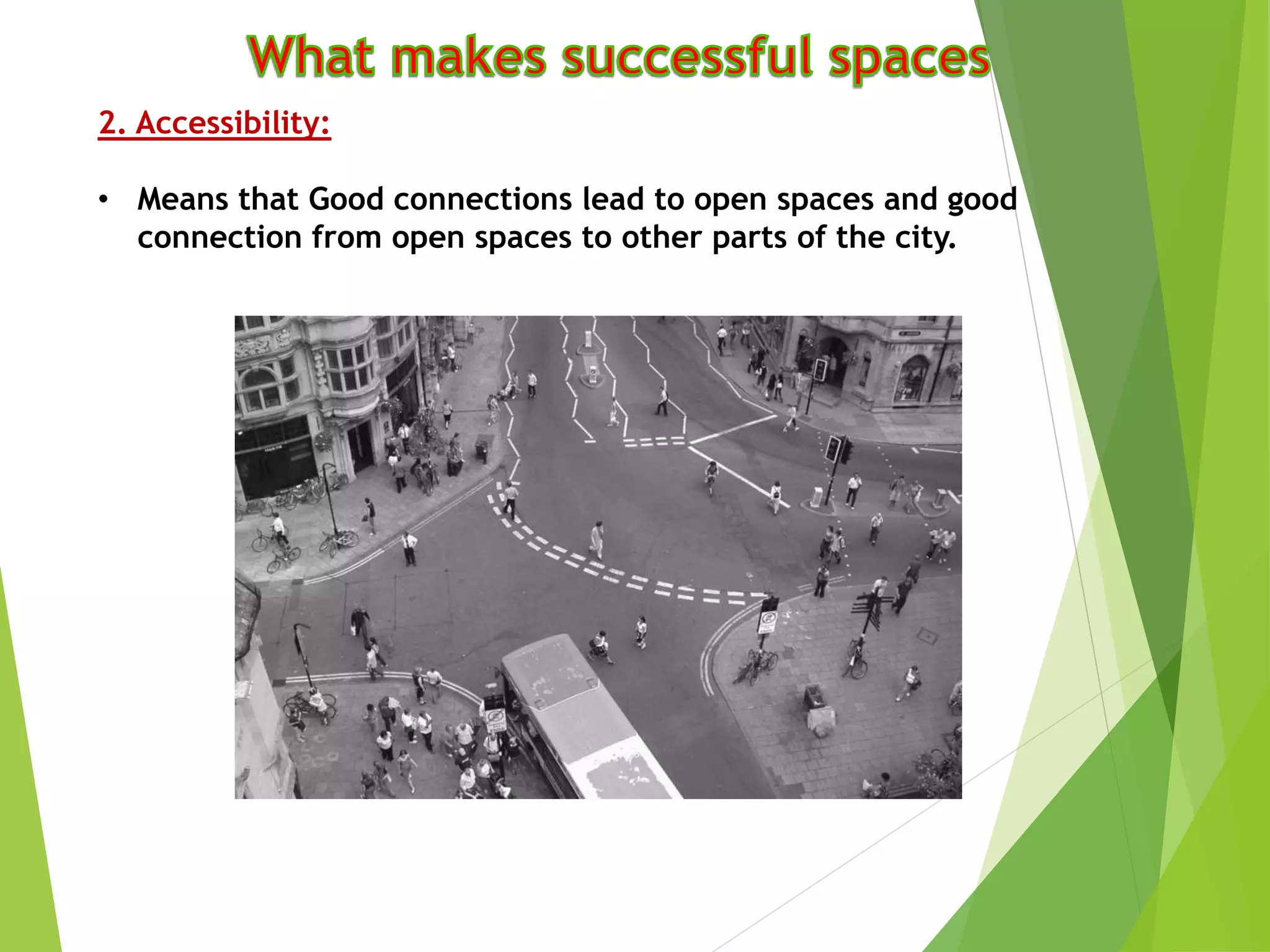 What makes successful spaces

2. Accessibility:

• Means that Good connections lead to open spaces and good connection from open spaces to other parts of the city.